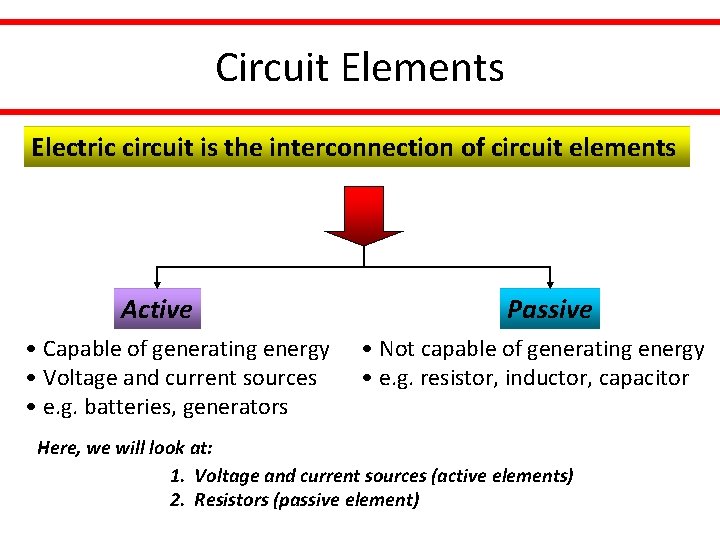 Circuit Elements

Electric circuit is the interconnection of circuit elements

Active

• Capable of generating energy
• Voltage and current sources
• e.g. batteries, generators

Passive

• Not capable of generating energy
• e.g. resistor, inductor, capacitor

Here, we will look at:

1. Voltage and current sources (active elements)
2. Resistors (passive element)